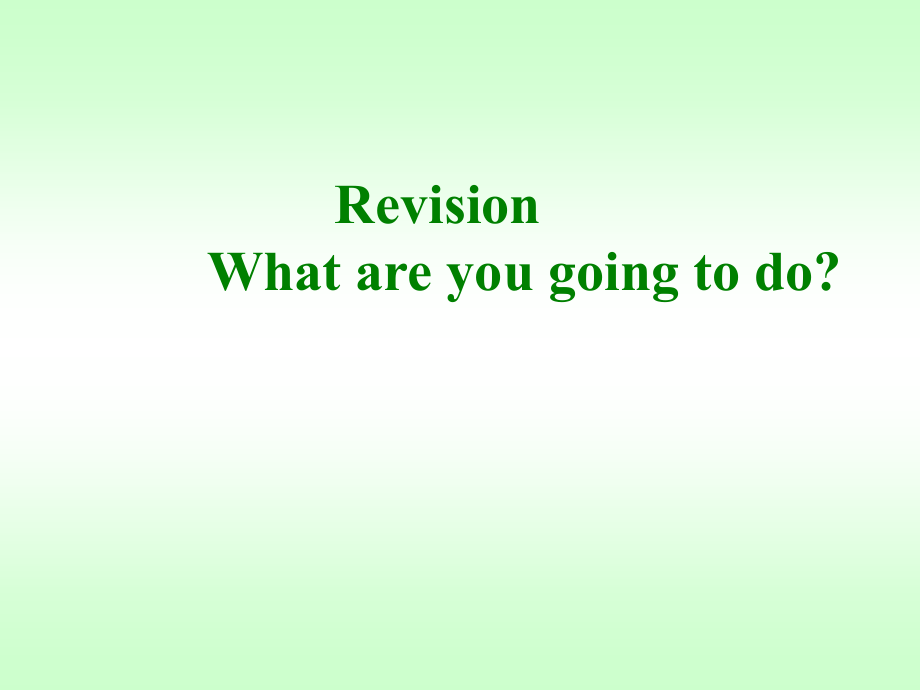 Revision
What are you going to do?